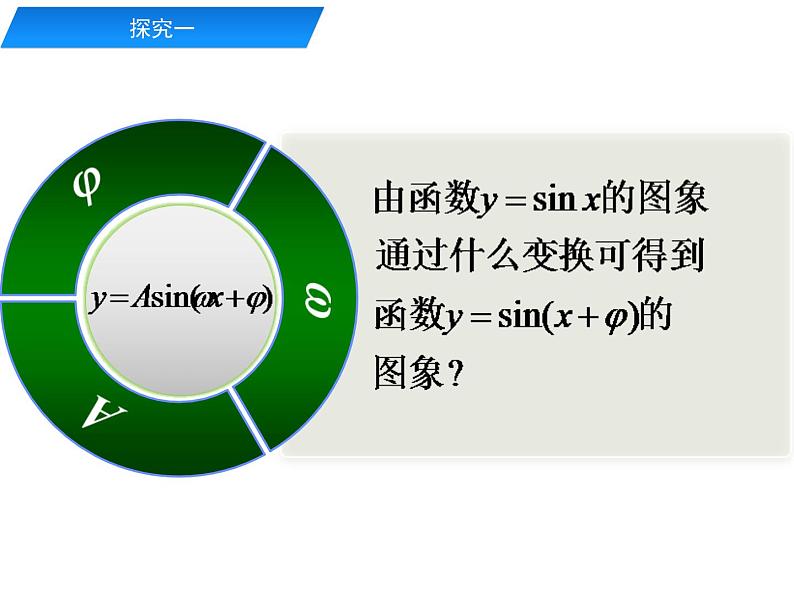 探究一

$\varphi$

$\omega$

$A$

$y=A\sin(\omega x+\varphi)$

由函数$y=\sin x$的图象通过什么变换可得到函数$y=\sin(x+\varphi)$的图象？